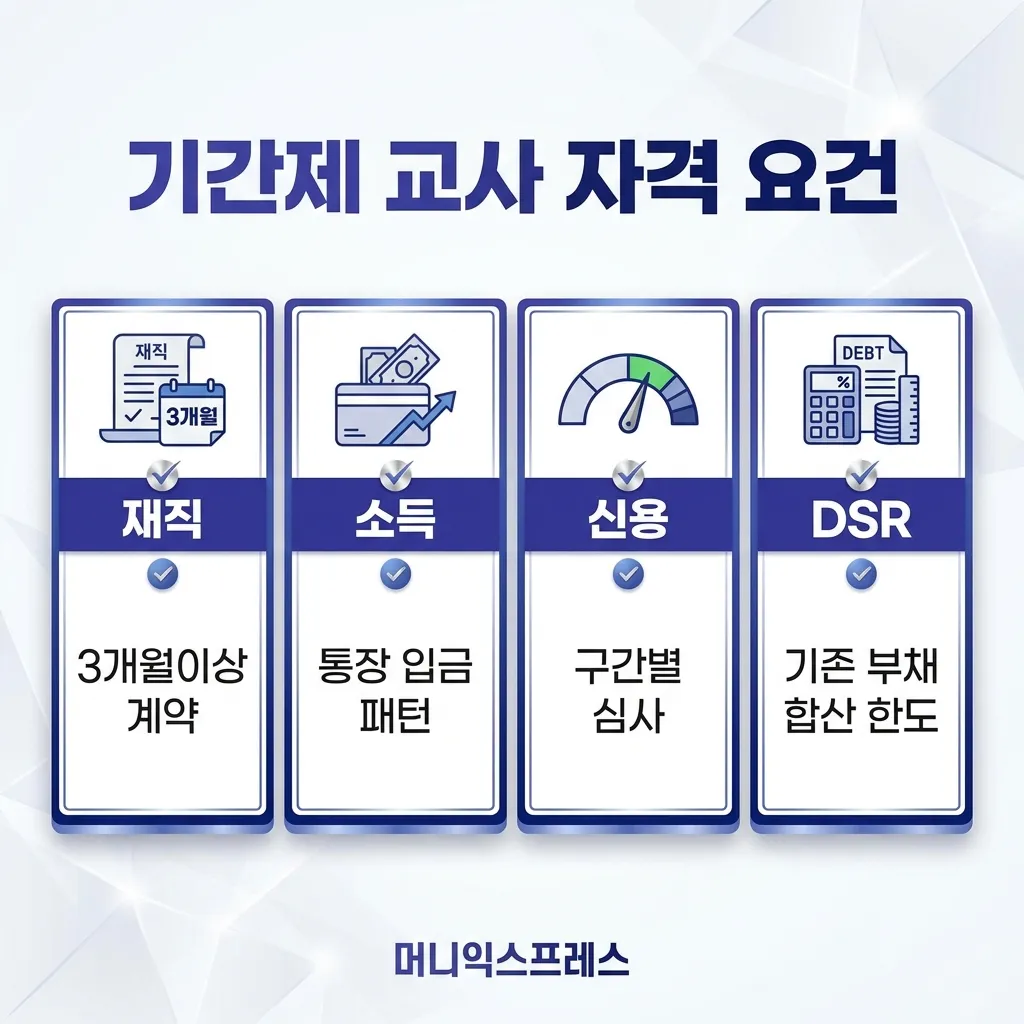 기간제 교사 자격 요건

재직
3개월
재직
3개월이상 계약

소득
통장 입금 패턴

신용
구간별 심사

DEBT
%
DSR
기존 부채 합산 한도

머니익스프레스